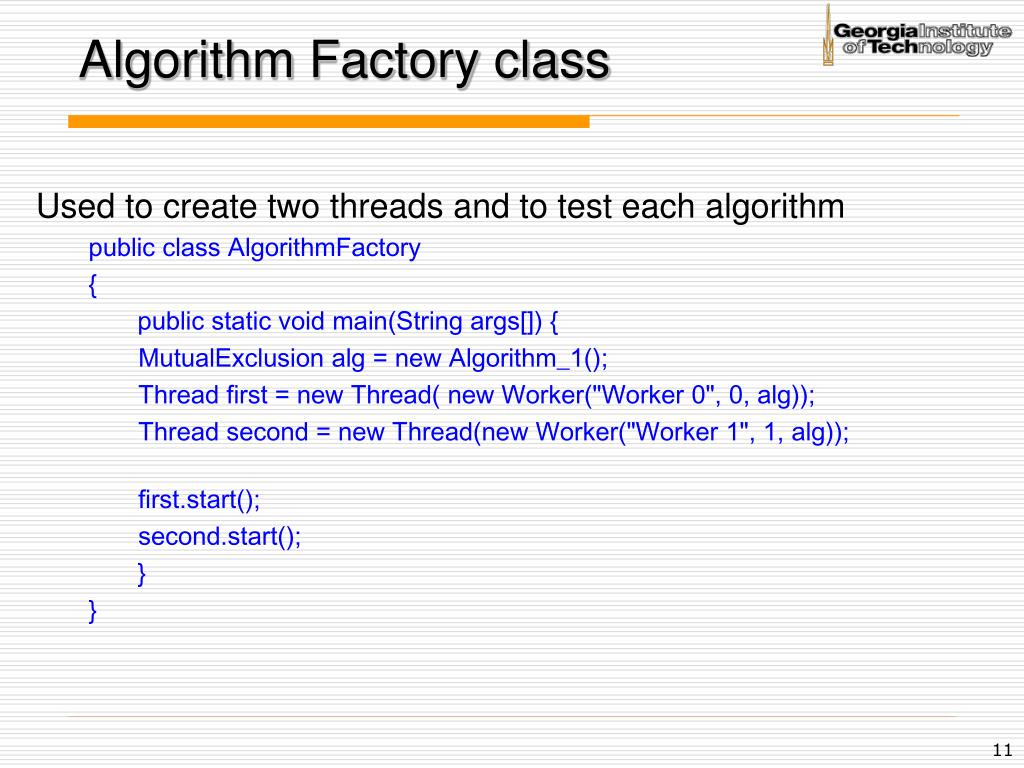 Algorithm Factory class

Georgia Institute of Technology

Used to create two threads and to test each algorithm

public class AlgorithmFactory
{
public static void main(String args[]) {
MutualExclusion alg = new Algorithm_1();
Thread first = new Thread( new Worker("Worker 0", 0, alg));
Thread second = new Thread(new Worker("Worker 1", 1, alg));

first.start();
second.start();
}
}

11